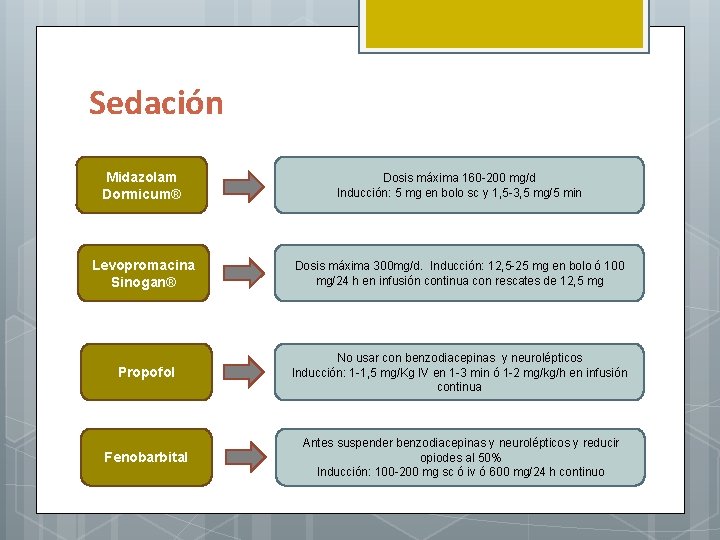 Sedación

Midazolam
Dormicum®

Dosis máxima 160-200 mg/d
Inducción: 5 mg en bolo sc y 1,5-3,5 mg/5 min

Levopromacina
Sinogan®

Dosis máxima 300mg/d. Inducción: 12,5-25 mg en bolo ó 100 mg/24 h en infusión continua con rescates de 12,5 mg

Propofol

No usar con benzodiacepinas y neurolépticos
Inducción: 1-1,5 mg/Kg IV en 1-3 min ó 1-2 mg/kg/h en infusión continua

Fenobarbital

Antes suspender benzodiacepinas y neurolépticos y reducir opiodes al 50%
Inducción: 100-200 mg sc ó iv ó 600 mg/24 h continuo